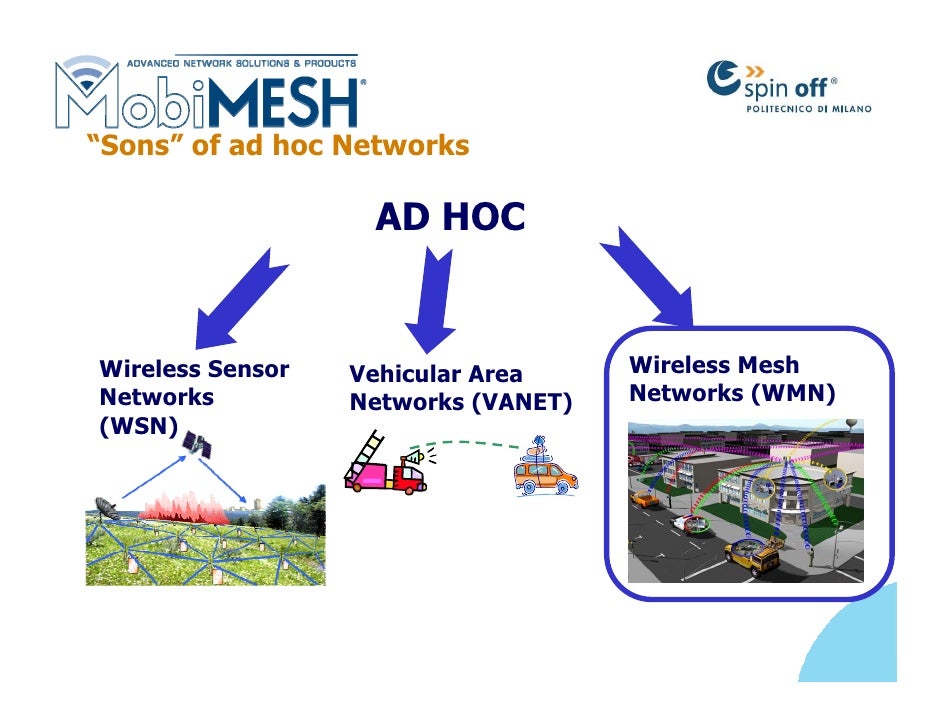 ADVANCED NETWORK SOLUTIONS & PRODUCTS
MobiMESH®

spin off®
POLITECNICO DI MILANO

"Sons" of ad hoc Networks

AD HOC

Wireless Sensor Networks (WSN)

Vehicular Area Networks (VANET)

Wireless Mesh Networks (WMN)